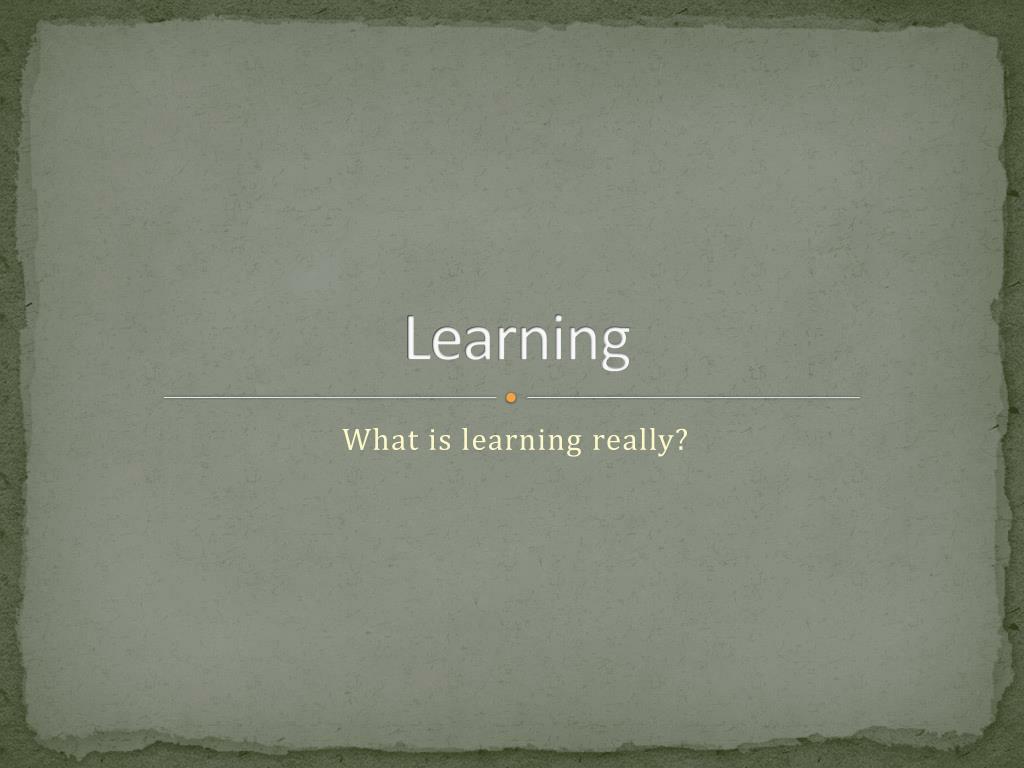 Learning

What is learning really?